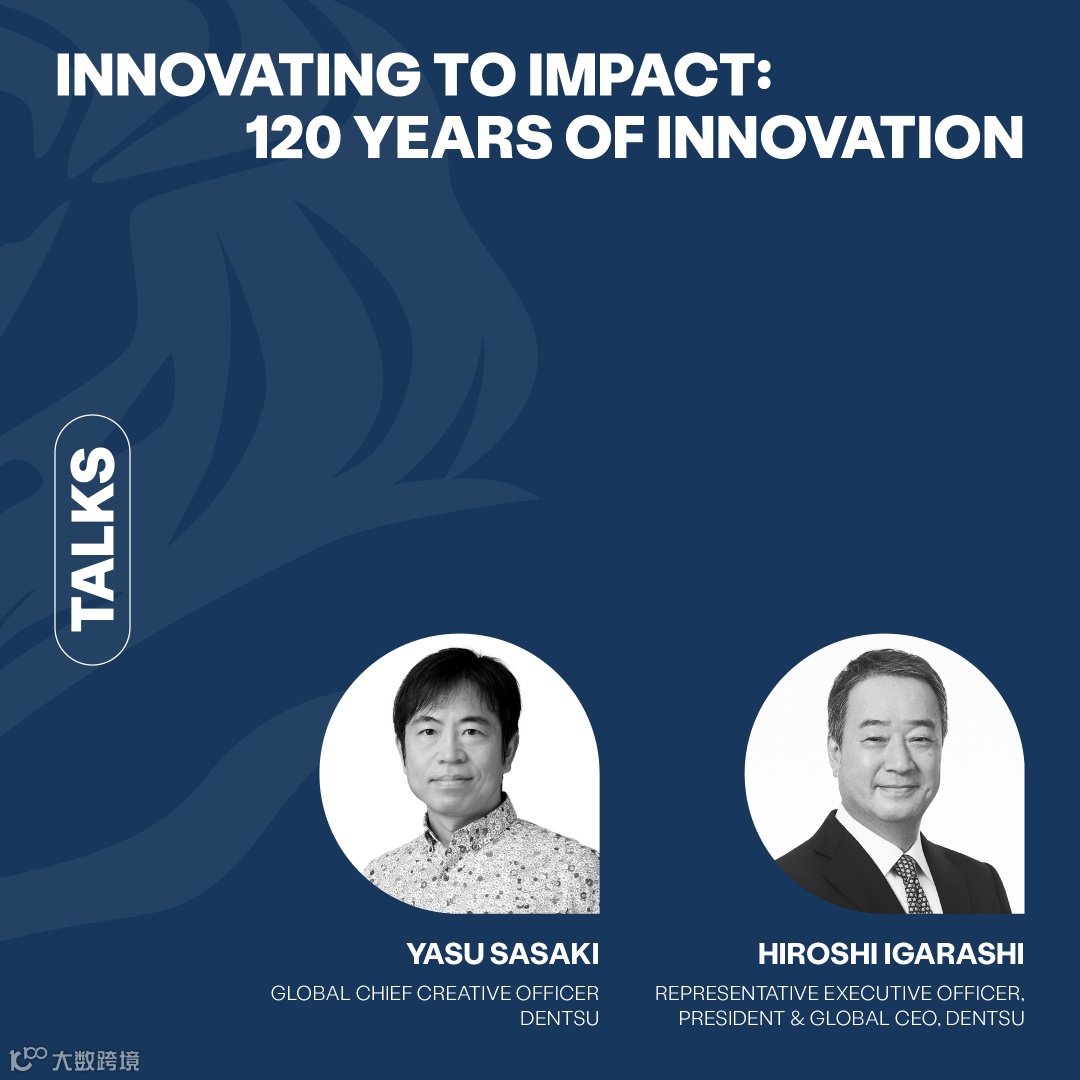 INNOVATING TO IMPACT:
120 YEARS OF INNOVATION

TALKS

YASU SASAKI
GLOBAL CHIEF CREATIVE OFFICER
DENTSU

HIROSHI IGARASHI
REPRESENTATIVE EXECUTIVE OFFICER, PRESIDENT & GLOBAL CEO, DENTSU

大数跨境